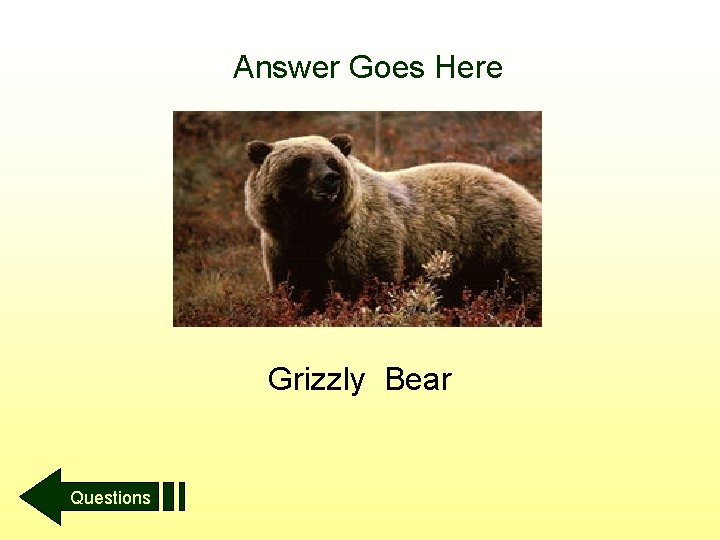 Answer Goes Here

Grizzly Bear

Questions